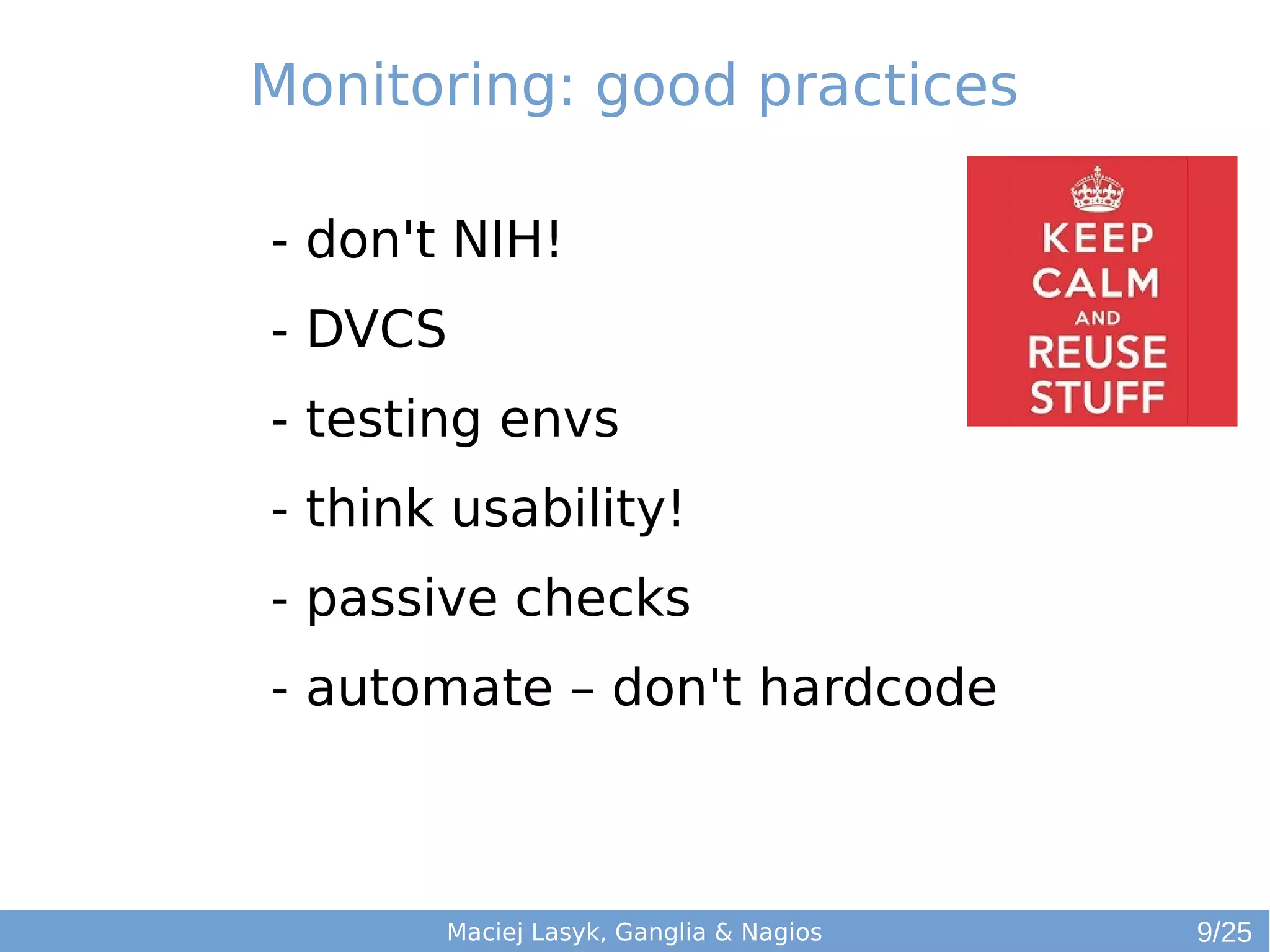 Monitoring: good practices

- don't NIH!

- DVCS

- testing envs

- think usability!

- passive checks

- automate – don't hardcode

KEEP CALM AND REUSE STUFF

Maciej Lasyk, Ganglia & Nagios

9/25